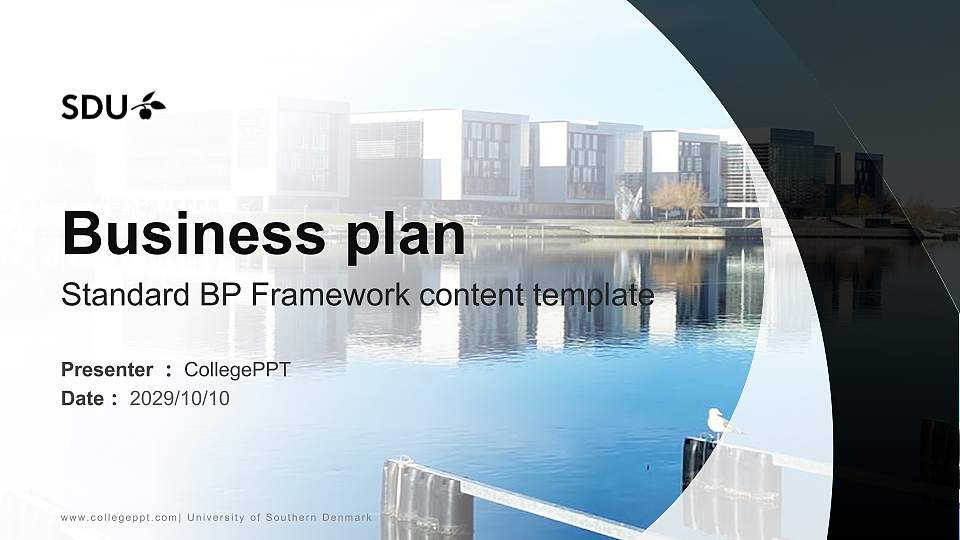 SDU

Business plan

Standard BP Framework content template

Presenter : CollegePPT
Date : 2029/10/10

www.collegeppt.com| University of Southern Denmark